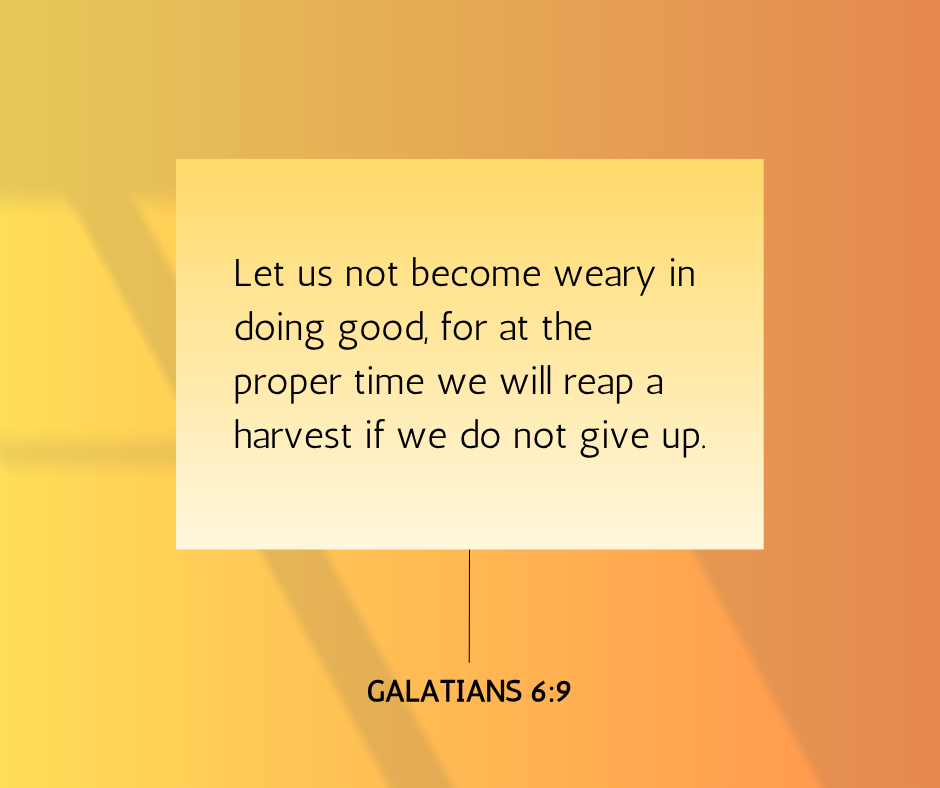 Let us not become weary in doing good, for at the proper time we will reap a harvest if we do not give up.

GALATIANS 6:9